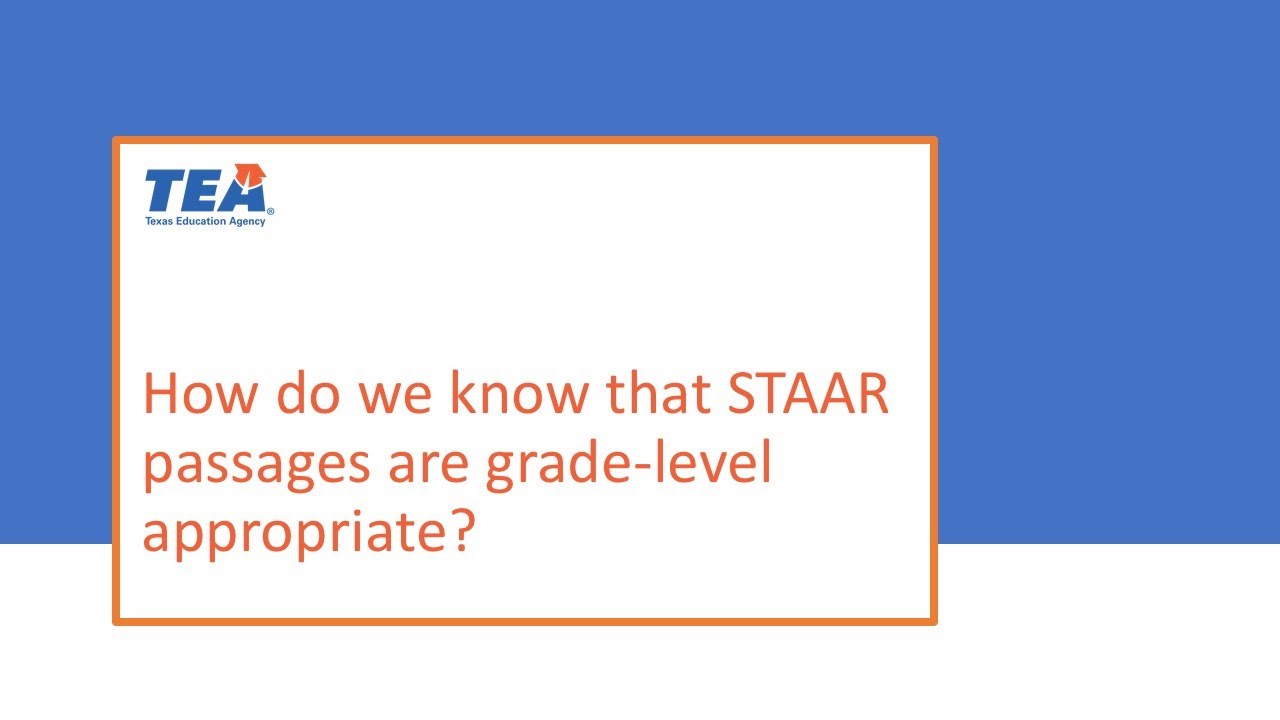 TEA®
Texas Education Agency

How do we know that STAAR passages are grade-level appropriate?